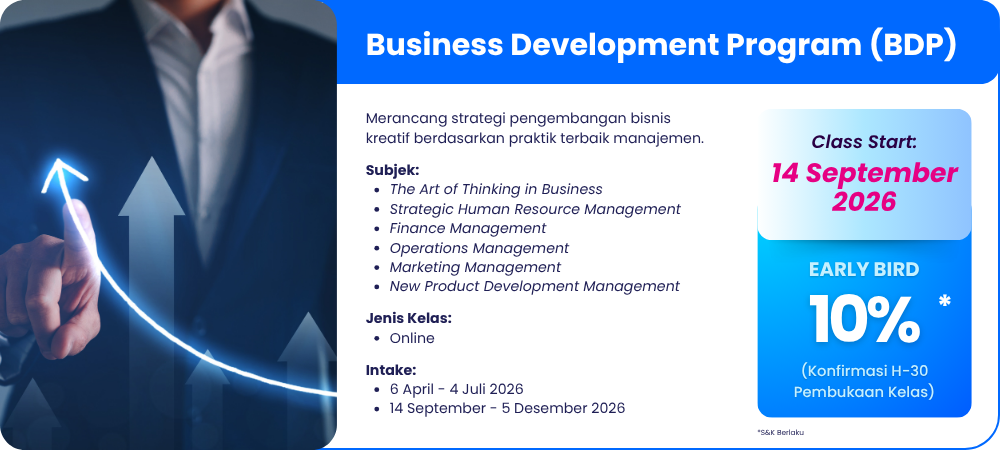 Business Development Program (BDP)

Merancang strategi pengembangan bisnis kreatif berdasarkan praktik terbaik manajemen.

Subjek:
- The Art of Thinking in Business
- Strategic Human Resource Management
- Finance Management
- Operations Management
- Marketing Management
- New Product Development Management

Jenis Kelas:
- Online

Intake:
- 6 April - 4 Juli 2026
- 14 September - 5 Desember 2026

Class Start:
14 September 2026

EARLY BIRD
10% *
(Konfirmasi H-30 Pembukaan Kelas)

*S&K Berlaku